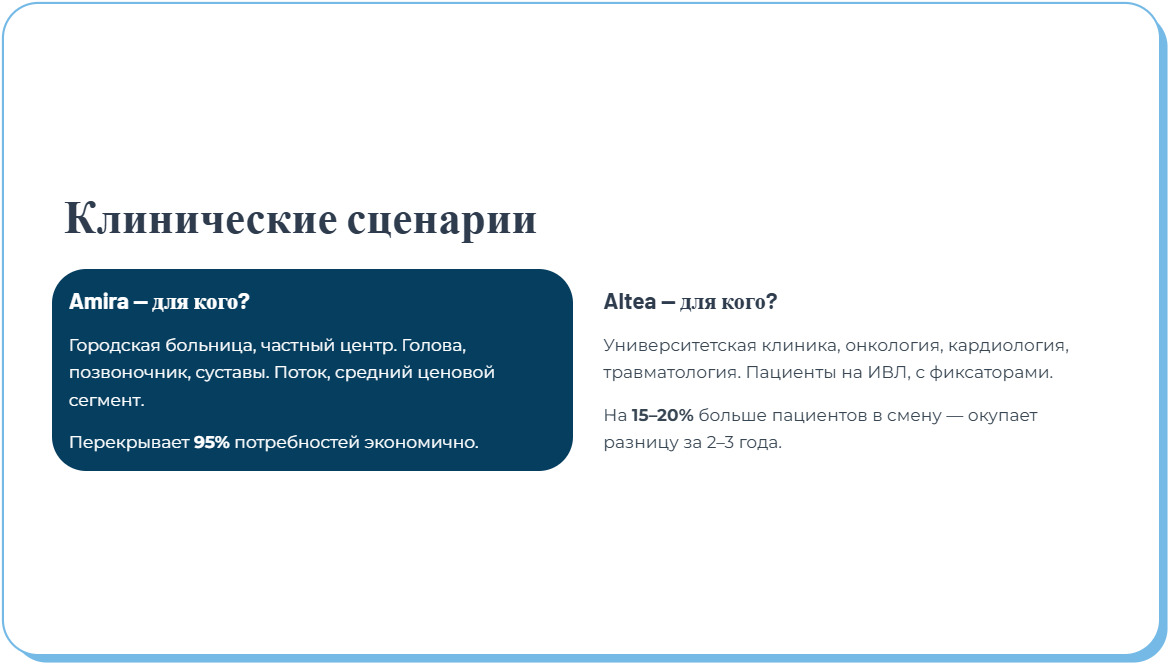 Клинические сценарии

Amira — для кого?

Городская больница, частный центр. Голова, позвоночник, суставы. Поток, средний ценовой сегмент.

Перекрывает 95% потребностей экономично.

Altea — для кого?

Университетская клиника, онкология, кардиология, травматология. Пациенты на ИВЛ, с фиксаторами.

На 15–20% больше пациентов в смену — окупает разницу за 2–3 года.